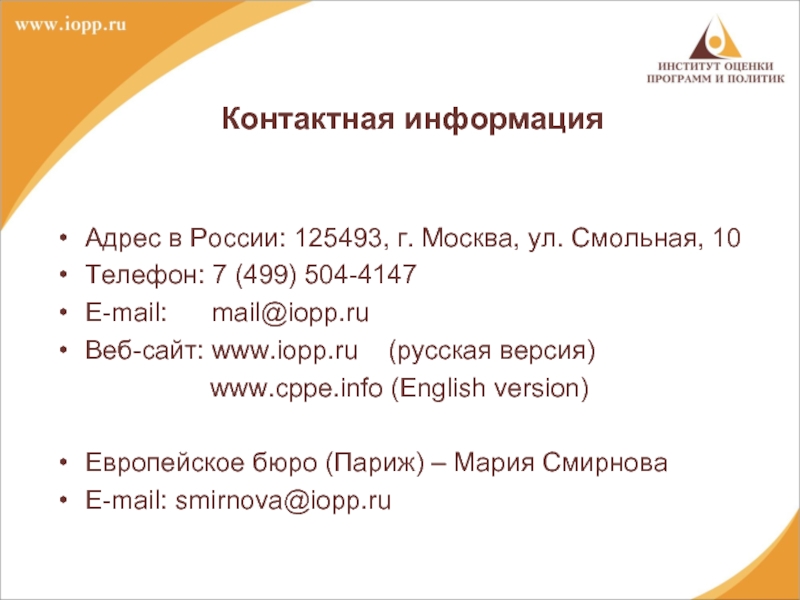 www.iopp.ru

ИНСТИТУТ ОЦЕНКИ ПРОГРАММ И ПОЛИТИК

Контактная информация

• Адрес в России: 125493, г. Москва, ул. Смольная, 10
• Телефон: 7 (499) 504-4147
• E-mail: mail@iopp.ru
• Веб-сайт: www.iopp.ru (русская версия)
www.cppe.info (English version)

• Европейское бюро (Париж) – Мария Смирнова
• E-mail: smirnova@iopp.ru